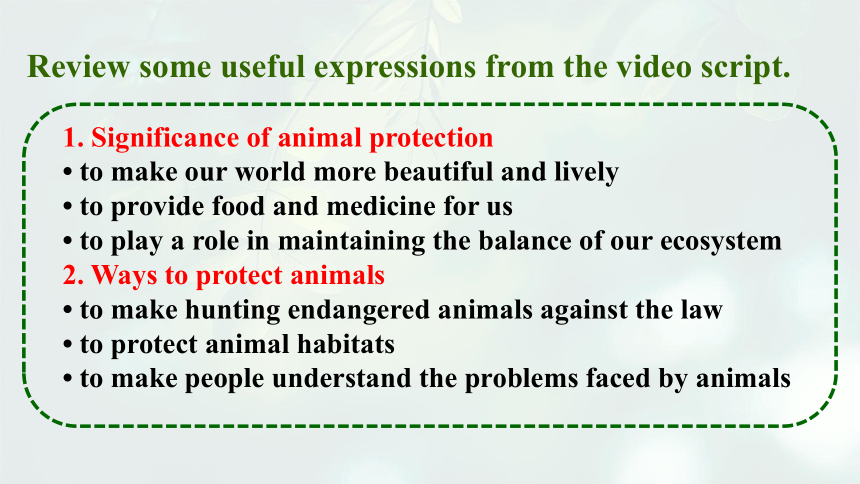 Review some useful expressions from the video script.

1. Significance of animal protection
• to make our world more beautiful and lively
• to provide food and medicine for us
• to play a role in maintaining the balance of our ecosystem
2. Ways to protect animals
• to make hunting endangered animals against the law
• to protect animal habitats
• to make people understand the problems faced by animals